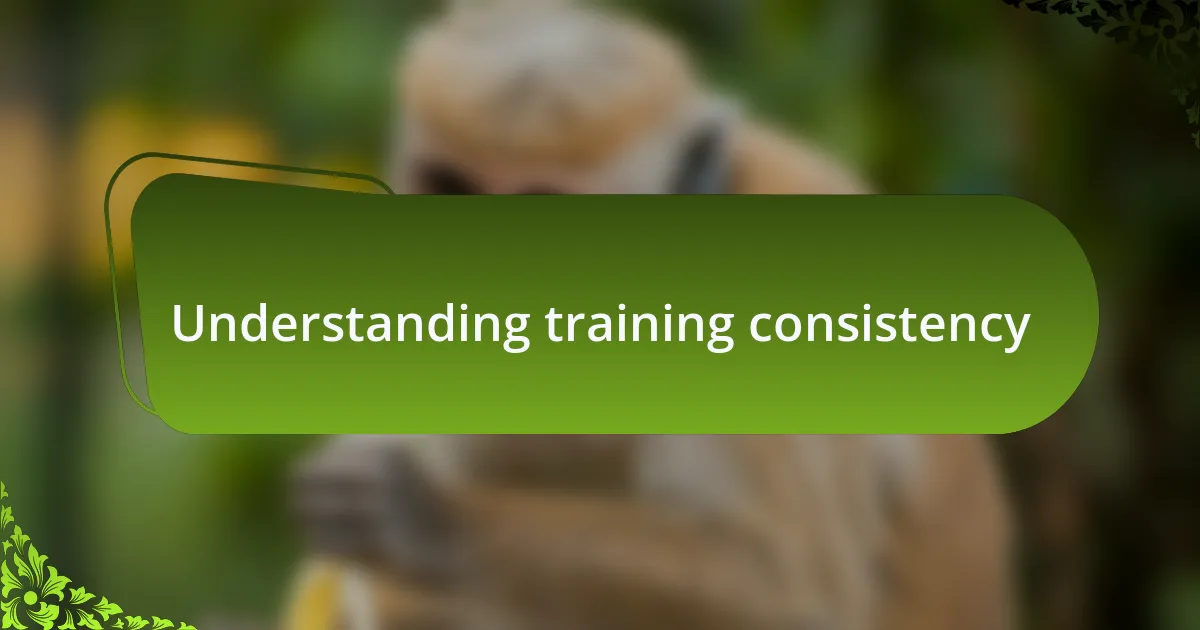 Understanding training consistency